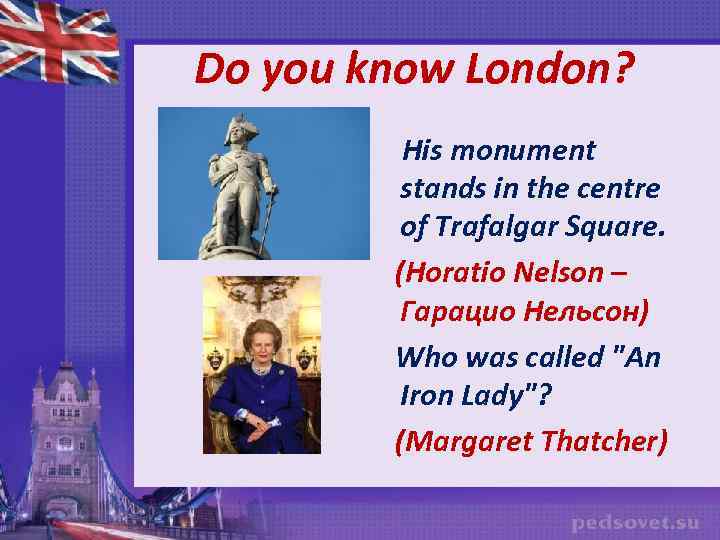 Do you know London?

His monument stands in the centre of Trafalgar Square.

(Horatio Nelson – Гарацио Нельсон)

Who was called "An Iron Lady"?

(Margaret Thatcher)

pedsovet.su